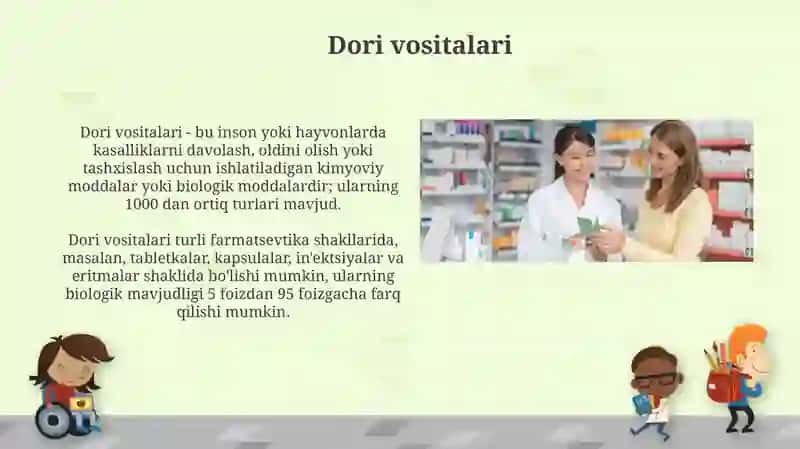 Dori vositalari

Dori vositalari - bu inson yoki hayvonlarda kasalliklarni davolash, oldini olish yoki tashxislash uchun ishlatiladigan kimyoviy moddalar yoki biologik moddalardir; ularning 1000 dan ortiq turlari mavjud.

Dori vositalari turli farmatsevtika shakllarida, masalan, tabletkalar, kapsulalar, in'ektsiyalar va eritmalar shaklida bo'lishi mumkin, ularning biologik mavjudligi 5 foizdan 95 foizgacha farq qilishi mumkin.